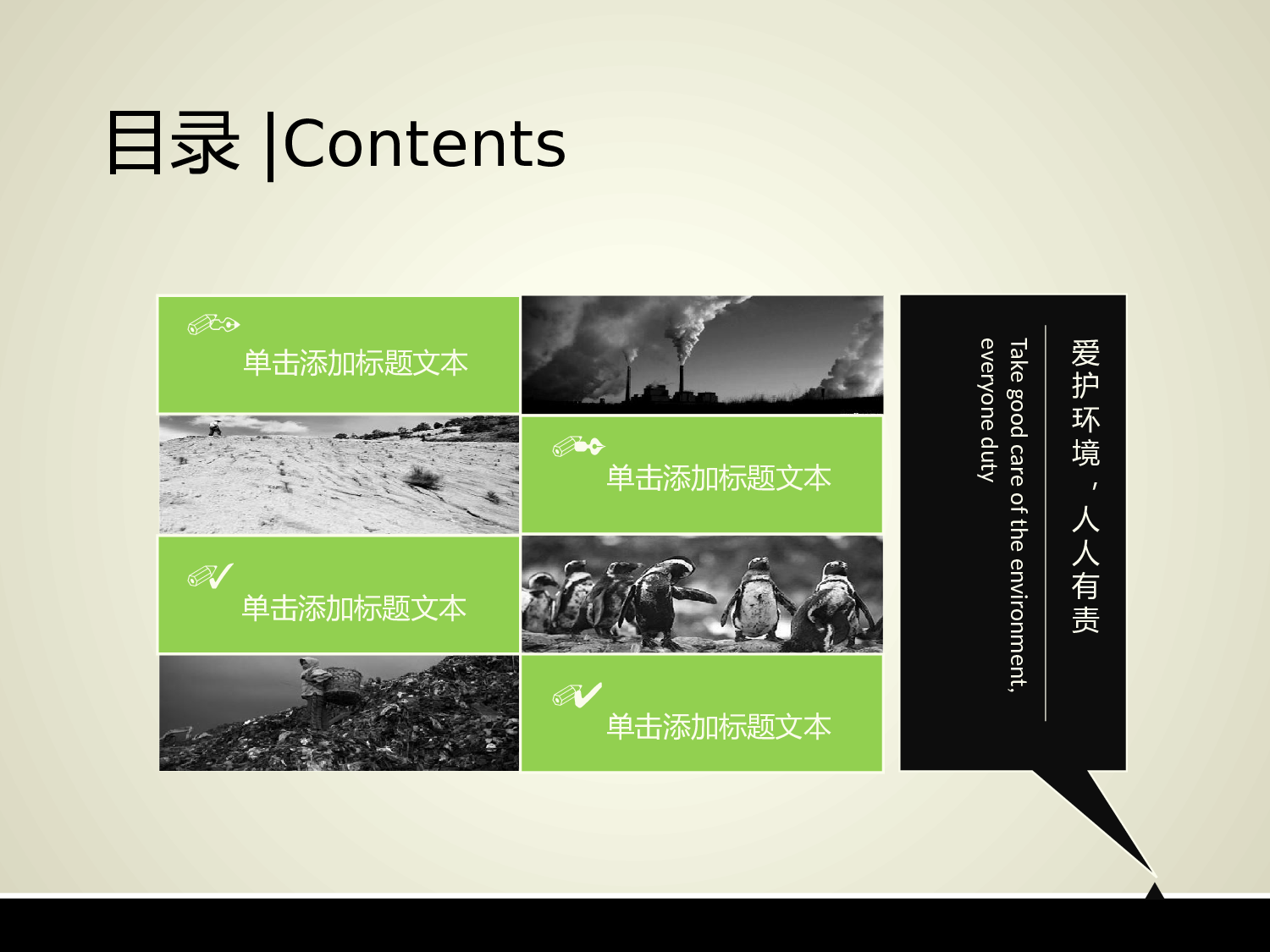 目录 |Contents

单击添加标题文本

单击添加标题文本

单击添加标题文本

单击添加标题文本

爱护环境，人人有责

Take good care of the environment, everyone duty